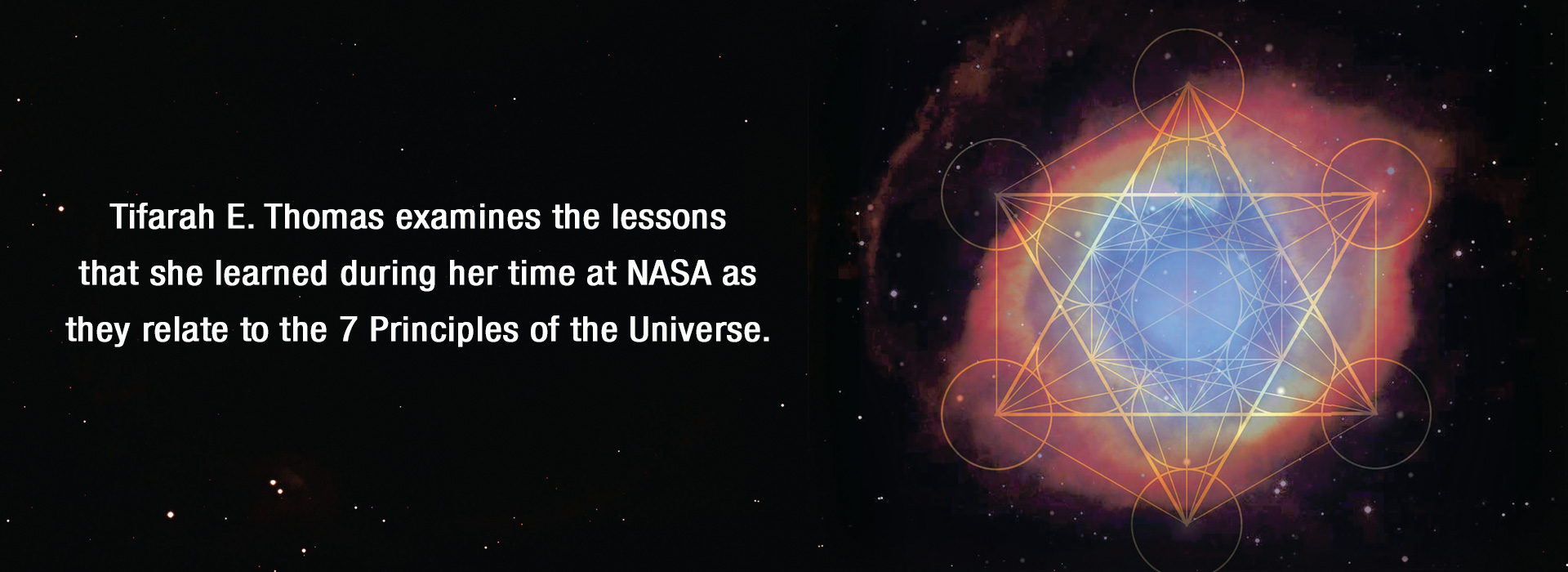 Tifarah E. Thomas examines the lessons that she learned during her time at NASA as they relate to the 7 Principles of the Universe.